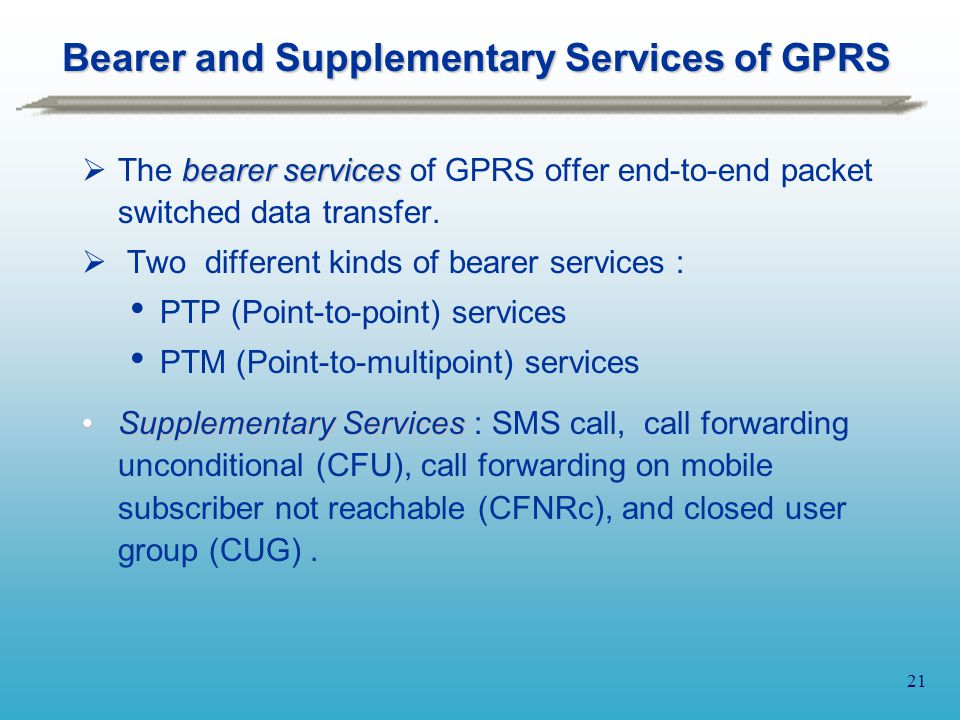 Bearer and Supplementary Services of GPRS

➢ The bearer services of GPRS offer end-to-end packet switched data transfer.

➢ Two different kinds of bearer services :

• PTP (Point-to-point) services

• PTM (Point-to-multipoint) services

• Supplementary Services : SMS call, call forwarding unconditional (CFU), call forwarding on mobile subscriber not reachable (CFNRc), and closed user group (CUG) .

21